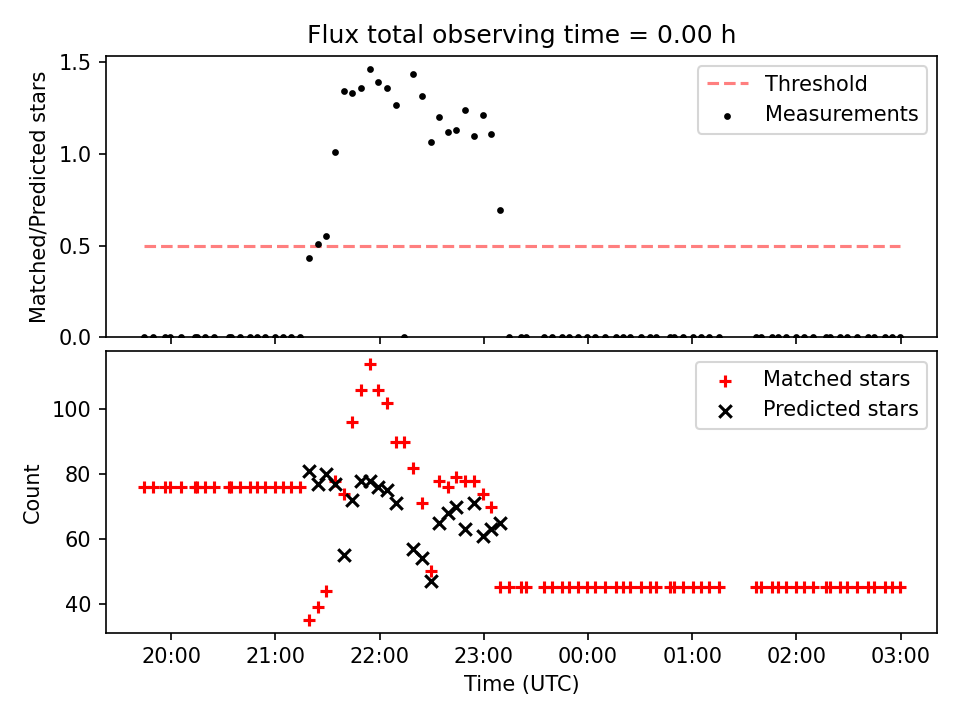 Flux total observing time = 0.00 h

Matched/Predicted stars

1.5
1.0
0.5
0.0

Threshold
Measurements

Count

100
80
60
40

Matched stars
Predicted stars

20:00
21:00
22:00
23:00
00:00
01:00
02:00
03:00

Time (UTC)